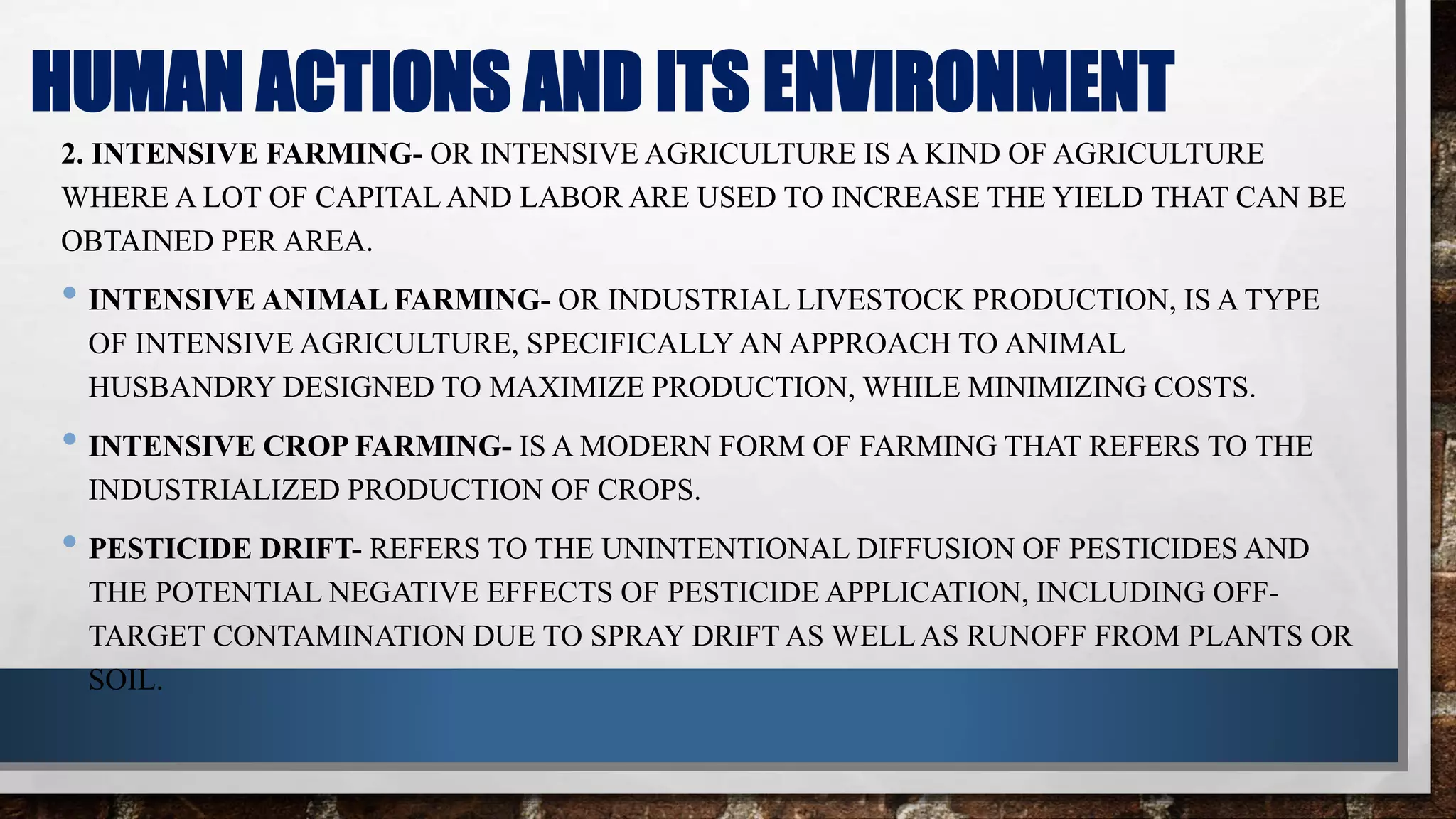 HUMAN ACTIONS AND ITS ENVIRONMENT

2. INTENSIVE FARMING- OR INTENSIVE AGRICULTURE IS A KIND OF AGRICULTURE WHERE A LOT OF CAPITAL AND LABOR ARE USED TO INCREASE THE YIELD THAT CAN BE OBTAINED PER AREA.

• INTENSIVE ANIMAL FARMING- OR INDUSTRIAL LIVESTOCK PRODUCTION, IS A TYPE OF INTENSIVE AGRICULTURE, SPECIFICALLY AN APPROACH TO ANIMAL HUSBANDRY DESIGNED TO MAXIMIZE PRODUCTION, WHILE MINIMIZING COSTS.

• INTENSIVE CROP FARMING- IS A MODERN FORM OF FARMING THAT REFERS TO THE INDUSTRIALIZED PRODUCTION OF CROPS.

• PESTICIDE DRIFT- REFERS TO THE UNINTENTIONAL DIFFUSION OF PESTICIDES AND THE POTENTIAL NEGATIVE EFFECTS OF PESTICIDE APPLICATION, INCLUDING OFF-TARGET CONTAMINATION DUE TO SPRAY DRIFT AS WELL AS RUNOFF FROM PLANTS OR SOIL.